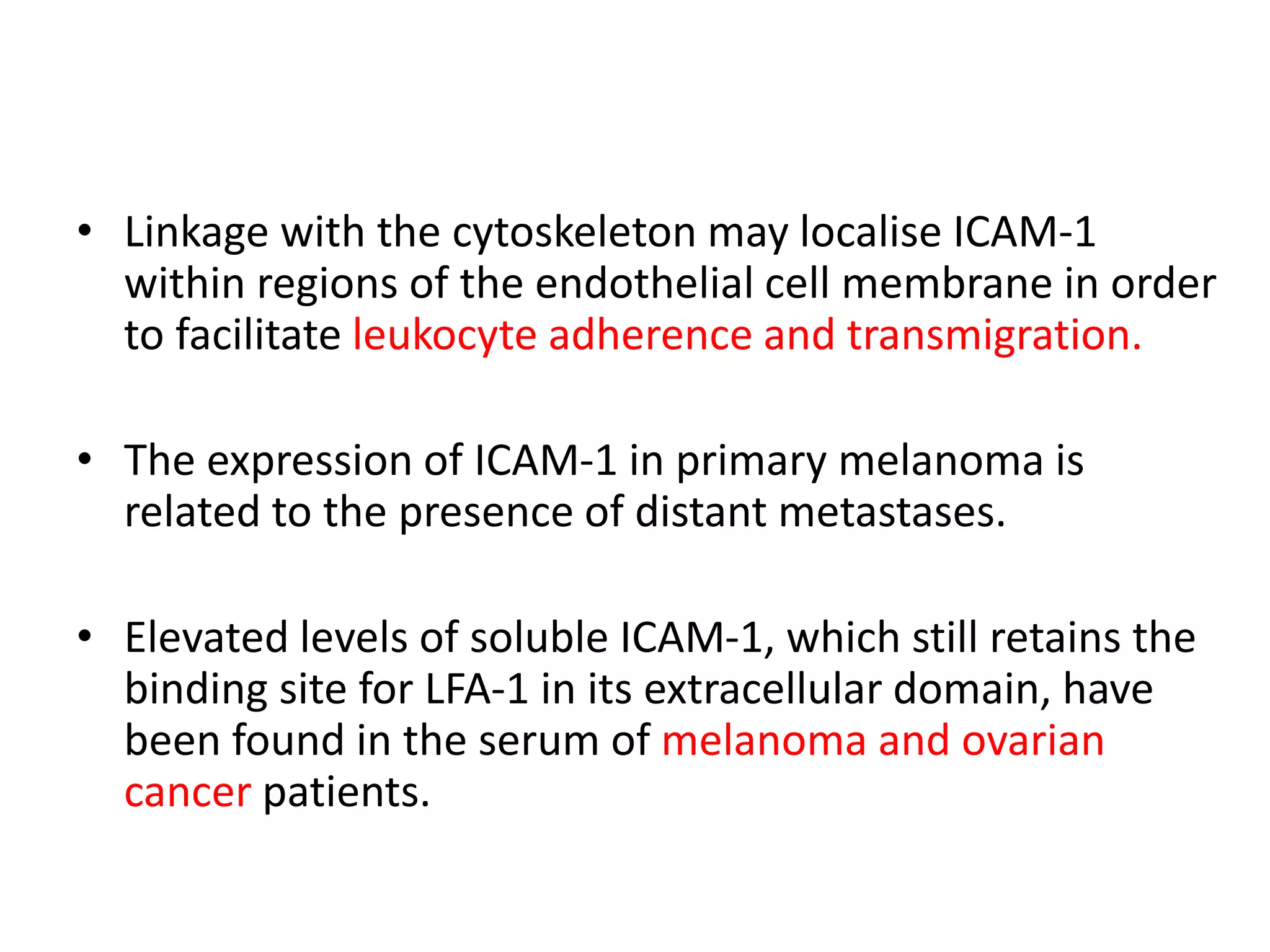 • Linkage with the cytoskeleton may localise ICAM-1 within regions of the endothelial cell membrane in order to facilitate leukocyte adherence and transmigration.

• The expression of ICAM-1 in primary melanoma is related to the presence of distant metastases.

• Elevated levels of soluble ICAM-1, which still retains the binding site for LFA-1 in its extracellular domain, have been found in the serum of melanoma and ovarian cancer patients.